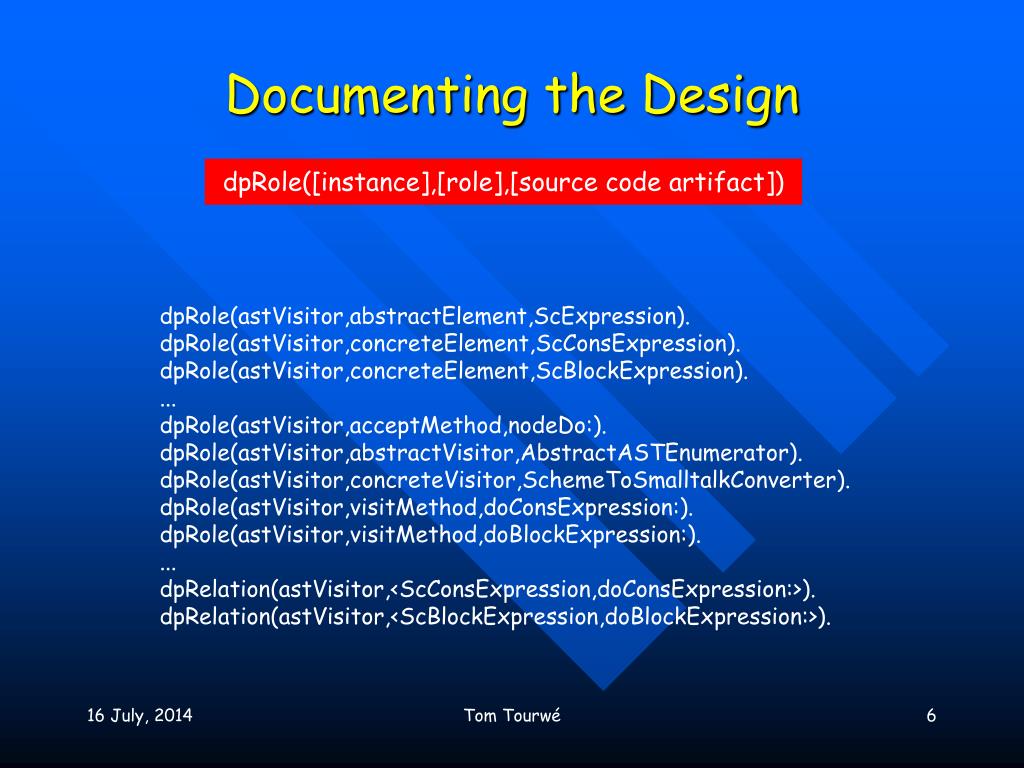 Documenting the Design

dpRole([instance],[role],[source code artifact])

dpRole(astVisitor,abstractElement,ScExpression).
dpRole(astVisitor,concreteElement,ScConsExpression).
dpRole(astVisitor,concreteElement,ScBlockExpression).
...
dpRole(astVisitor,acceptMethod,nodeDo:).
dpRole(astVisitor,abstractVisitor,AbstractASTEnumerator).
dpRole(astVisitor,concreteVisitor,SchemeToSmalltalkConverter).
dpRole(astVisitor,visitMethod,doConsExpression:).
dpRole(astVisitor,visitMethod,doBlockExpression:).
...
dpRelation(astVisitor,<ScConsExpression,doConsExpression:>).
dpRelation(astVisitor,<ScBlockExpression,doBlockExpression:>).

16 July, 2014

Tom Tourwé

6